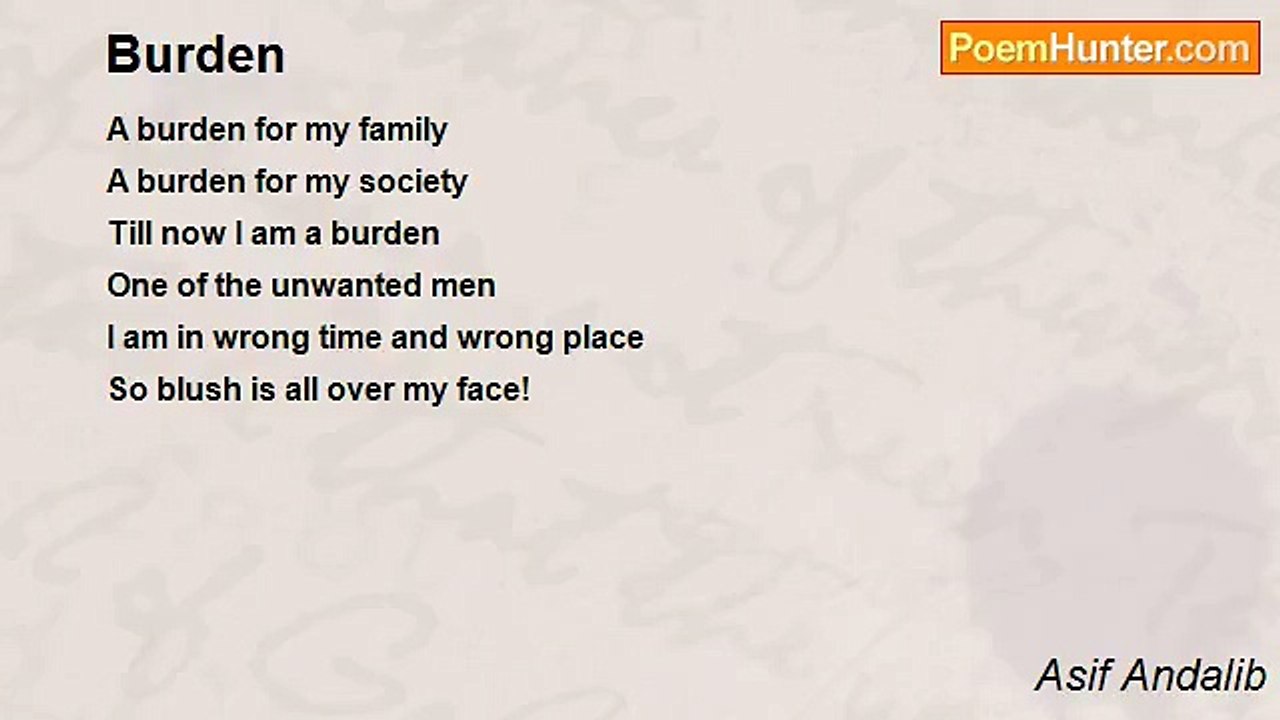 Burden

PoemHunter.com

A burden for my family
A burden for my society
Till now I am a burden
One of the unwanted men
I am in wrong time and wrong place
So blush is all over my face!

Asif Andalib